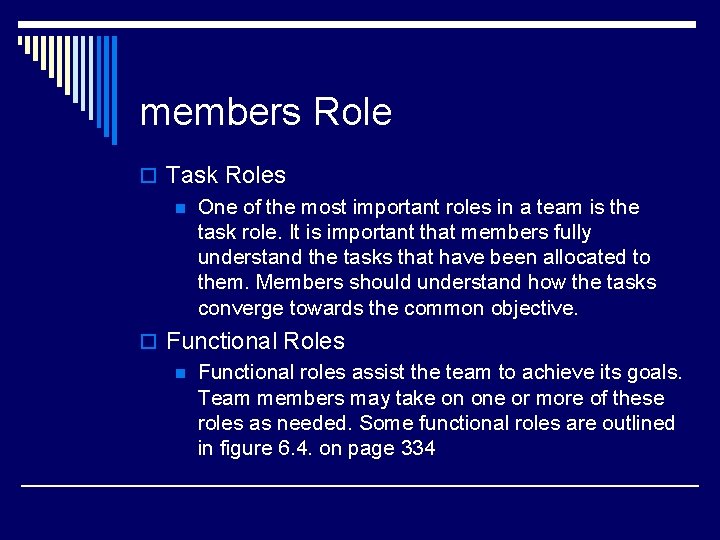 members Role

Task Roles

One of the most important roles in a team is the task role. It is important that members fully understand the tasks that have been allocated to them. Members should understand how the tasks converge towards the common objective.

Functional Roles

Functional roles assist the team to achieve its goals. Team members may take on one or more of these roles as needed. Some functional roles are outlined in figure 6.4. on page 334